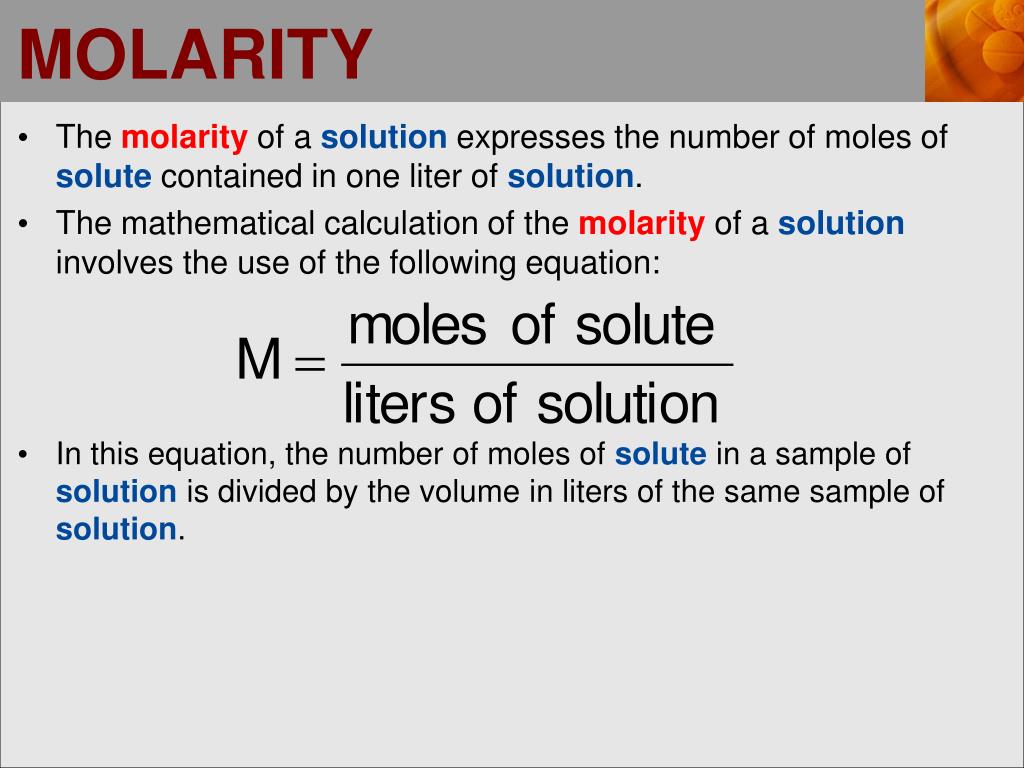 MOLARITY

• The molarity of a solution expresses the number of moles of solute contained in one liter of solution.

• The mathematical calculation of the molarity of a solution involves the use of the following equation:

$M = \frac{\text{moles of solute}}{\text{liters of solution}}$

• In this equation, the number of moles of solute in a sample of solution is divided by the volume in liters of the same sample of solution.